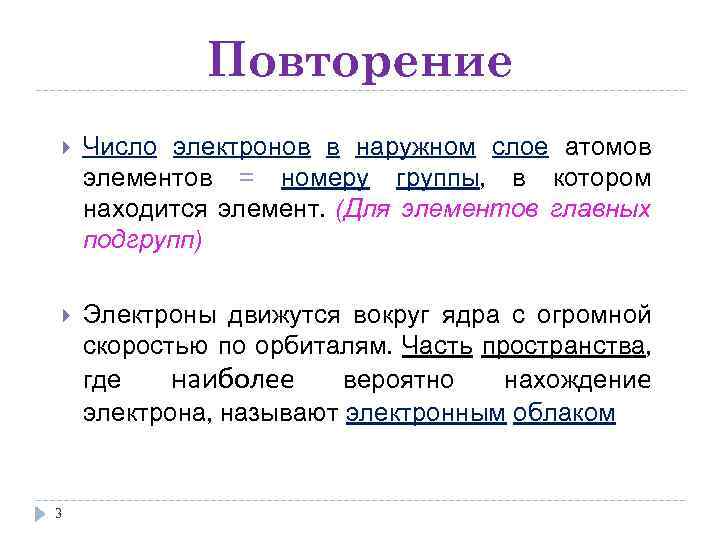 Повторение

Число электронов в наружном слое атомов элементов = номеру группы, в котором находится элемент. (Для элементов главных подгрупп)

Электроны движутся вокруг ядра с огромной скоростью по орбиталям. Часть пространства, где наиболее вероятно нахождение электрона, называют электронным облаком

3